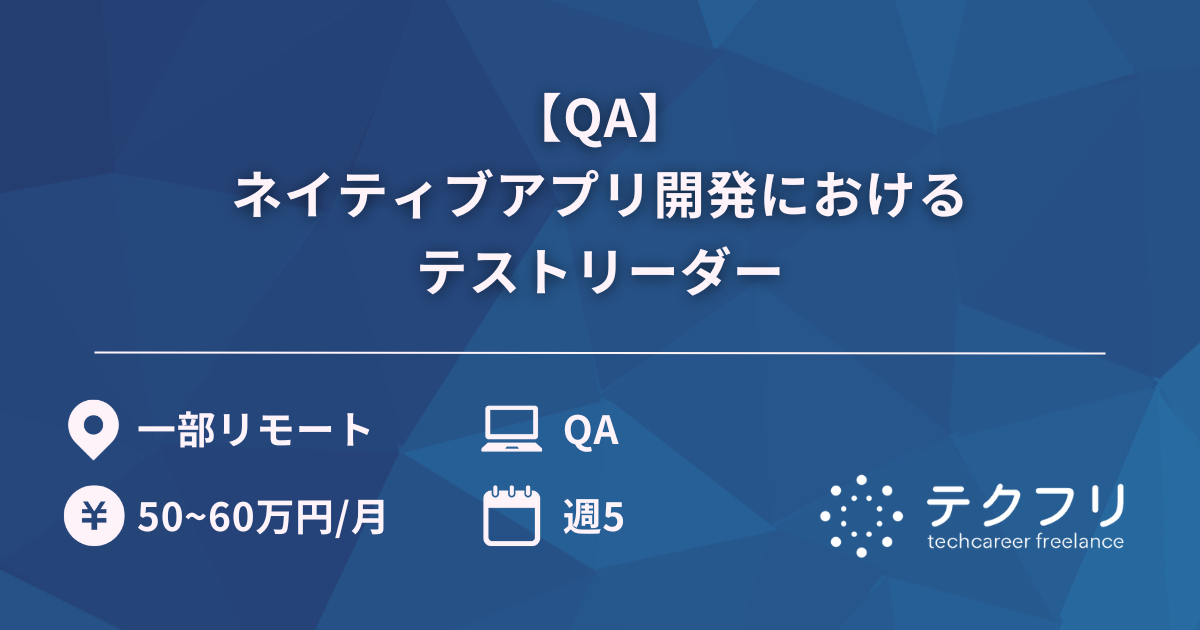 【QA】
ネイティブアプリ開発における
テストリーダー

一部リモート

QA

¥

50~60万円/月

週5

テクフリ
techcareer freelance